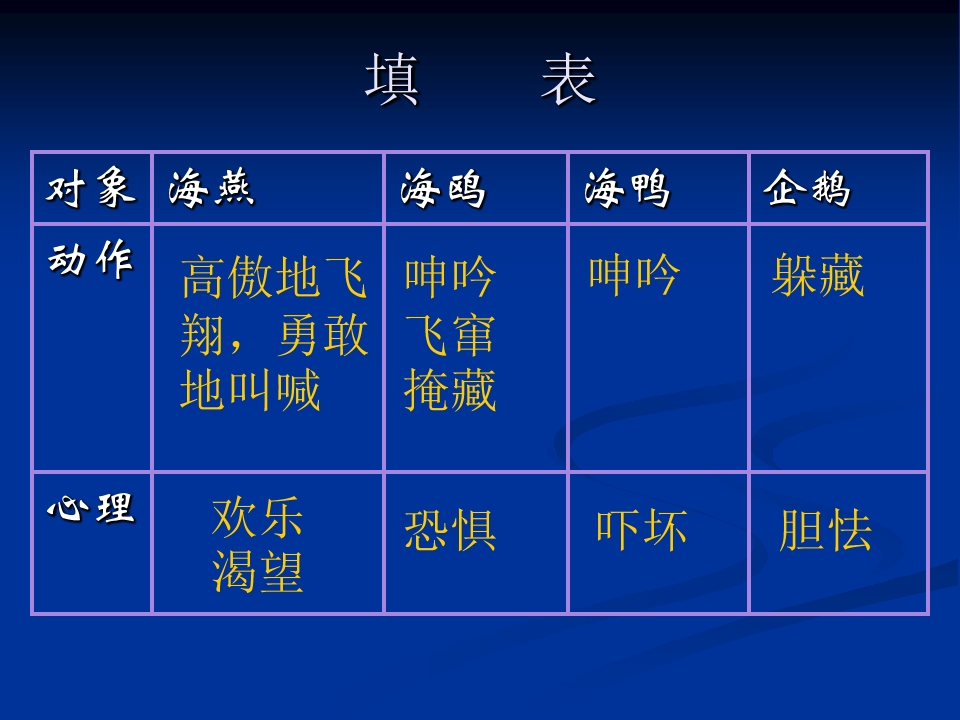 填　表

| 对象 | 海燕 | 海鸥 | 海鸭 | 企鹅 |
|---|---|---|---|---|
| 动作 | 高傲地飞翔，勇敢地叫喊 | 呻吟 飞窜 掩藏 | 呻吟 | 躲藏 |
| 心理 | 欢乐 渴望 | 恐惧 | 吓坏 | 胆怯 |